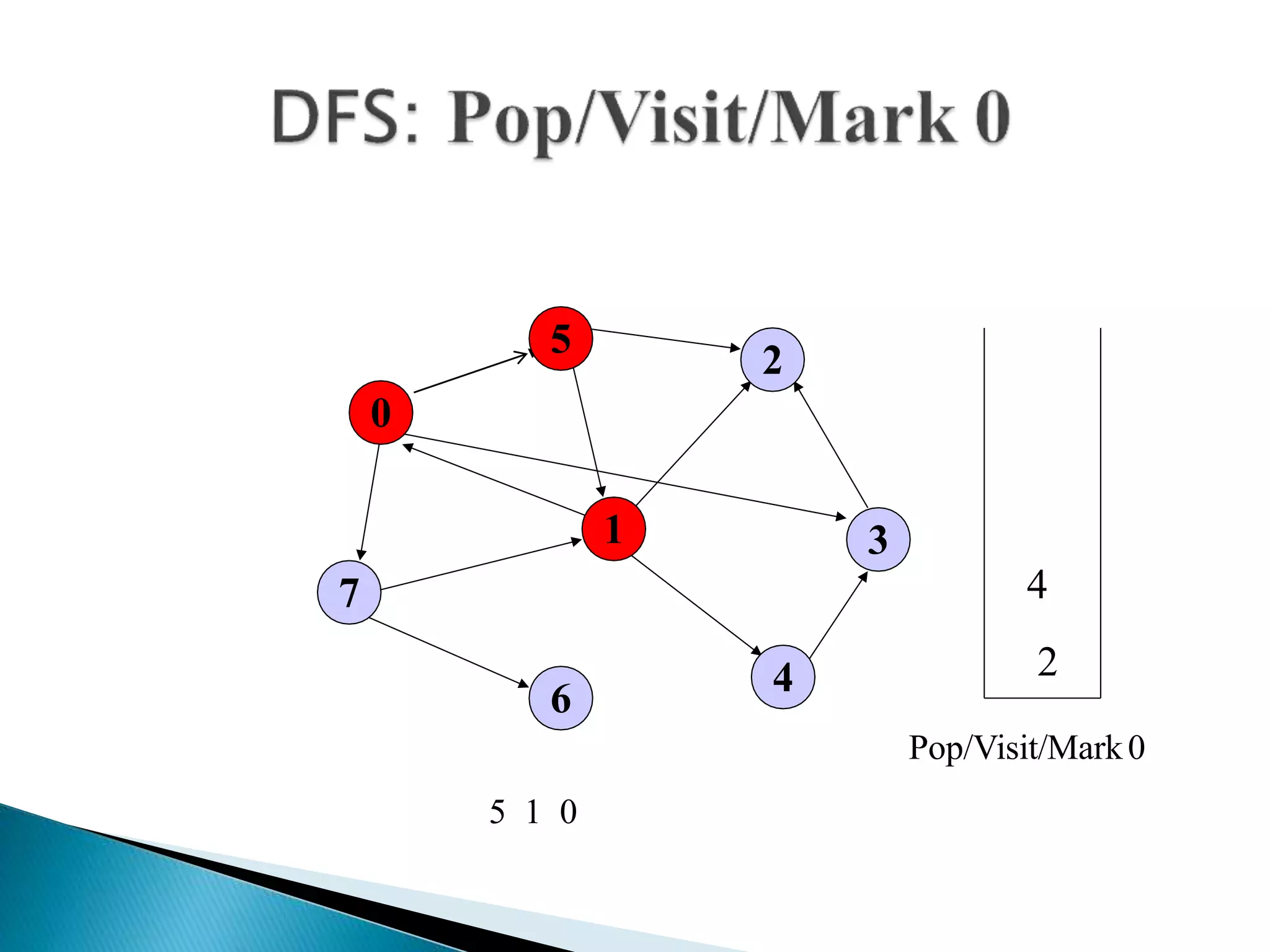 DFS: Pop/Visit/Mark 0

5
2
0
1
3
7
4
6

4
2

Pop/Visit/Mark 0

5 1 0